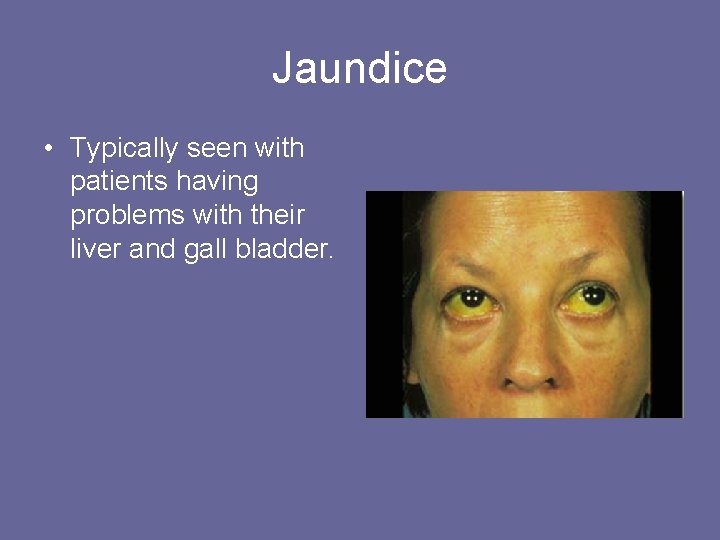 Jaundice

• Typically seen with patients having problems with their liver and gall bladder.